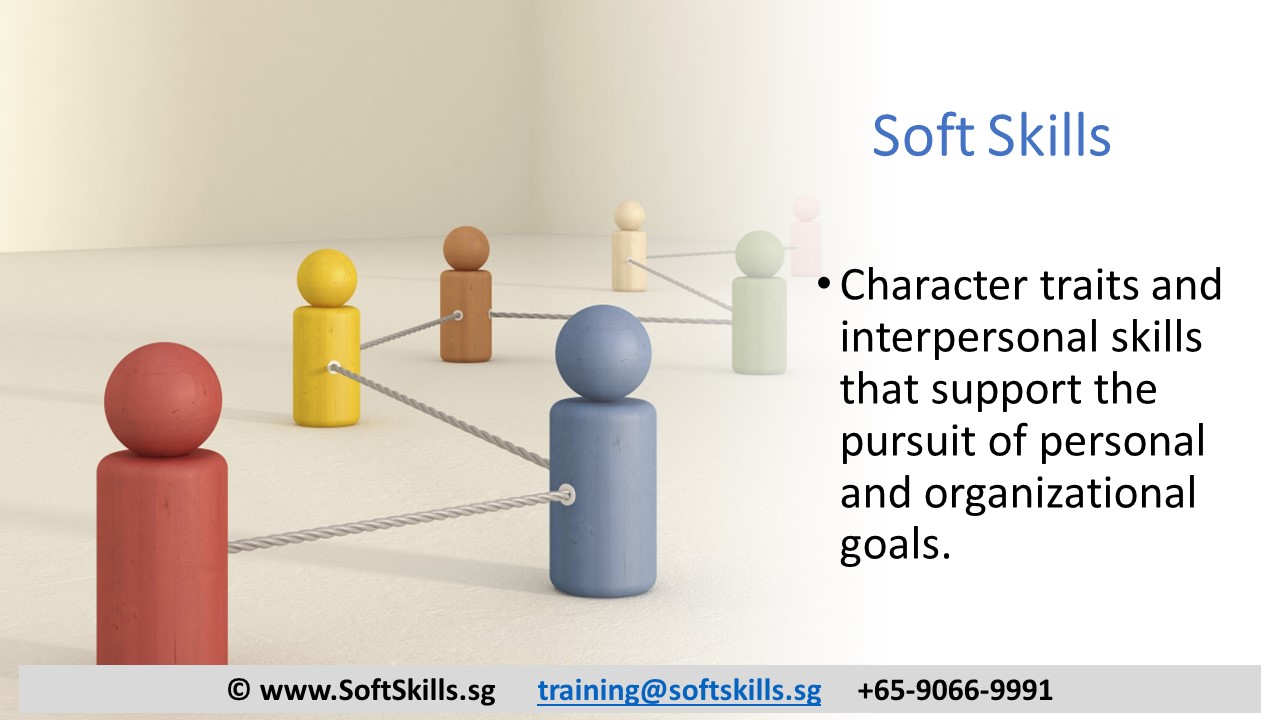 Soft Skills

• Character traits and interpersonal skills that support the pursuit of personal and organizational goals.

© www.SoftSkills.sg training@softskills.sg +65-9066-9991